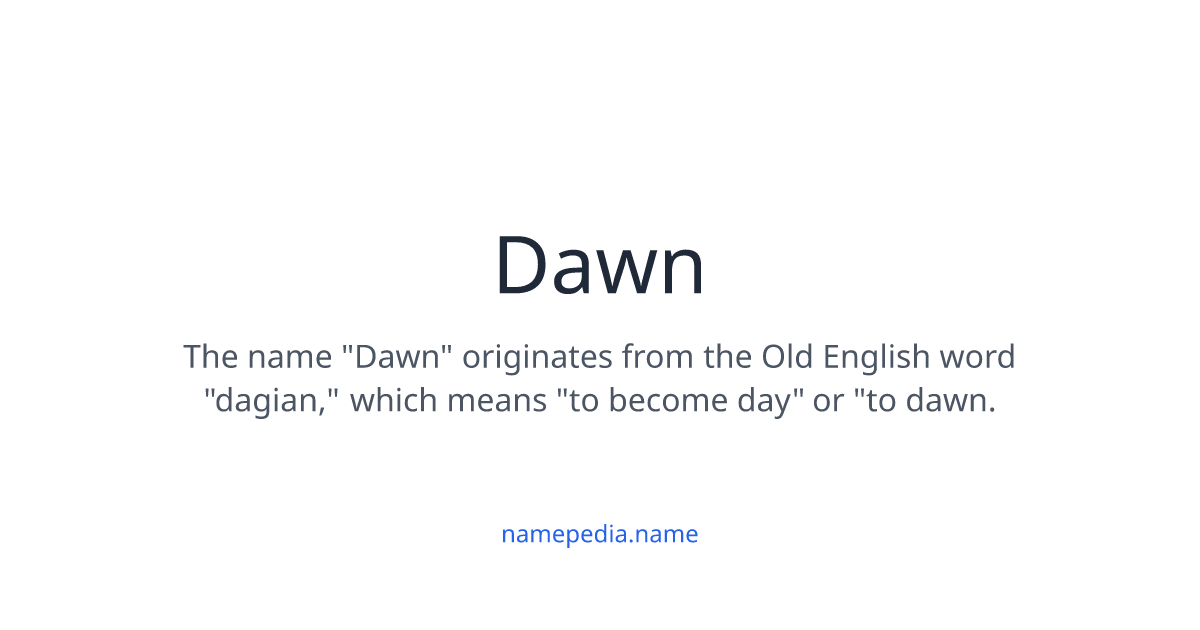 Dawn

The name "Dawn" originates from the Old English word "dagian," which means "to become day" or "to dawn.

namepedia.name